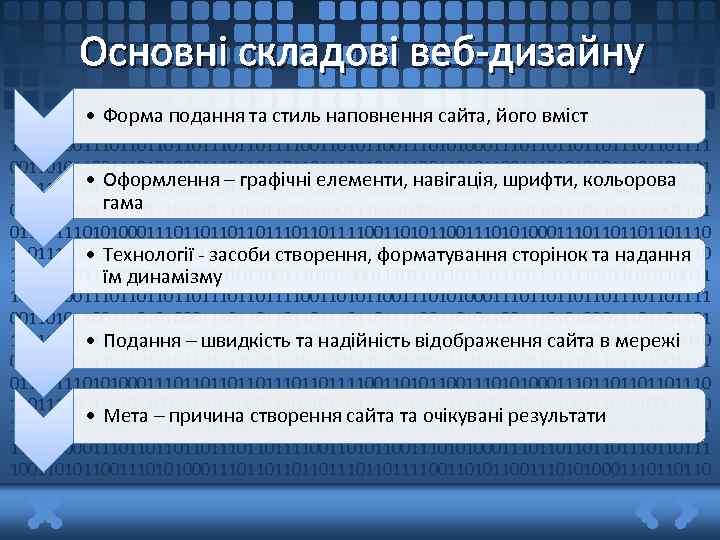 Основні складові веб-дизайну

• Форма подання та стиль наповнення сайта, його вміст

• Оформлення – графічні елементи, навігація, шрифти, кольорова гама

• Технології - засоби створення, форматування сторінок та надання їм динамізму

• Подання – швидкість та надійність відображення сайта в мережі

• Мета – причина створення сайта та очікувані результати